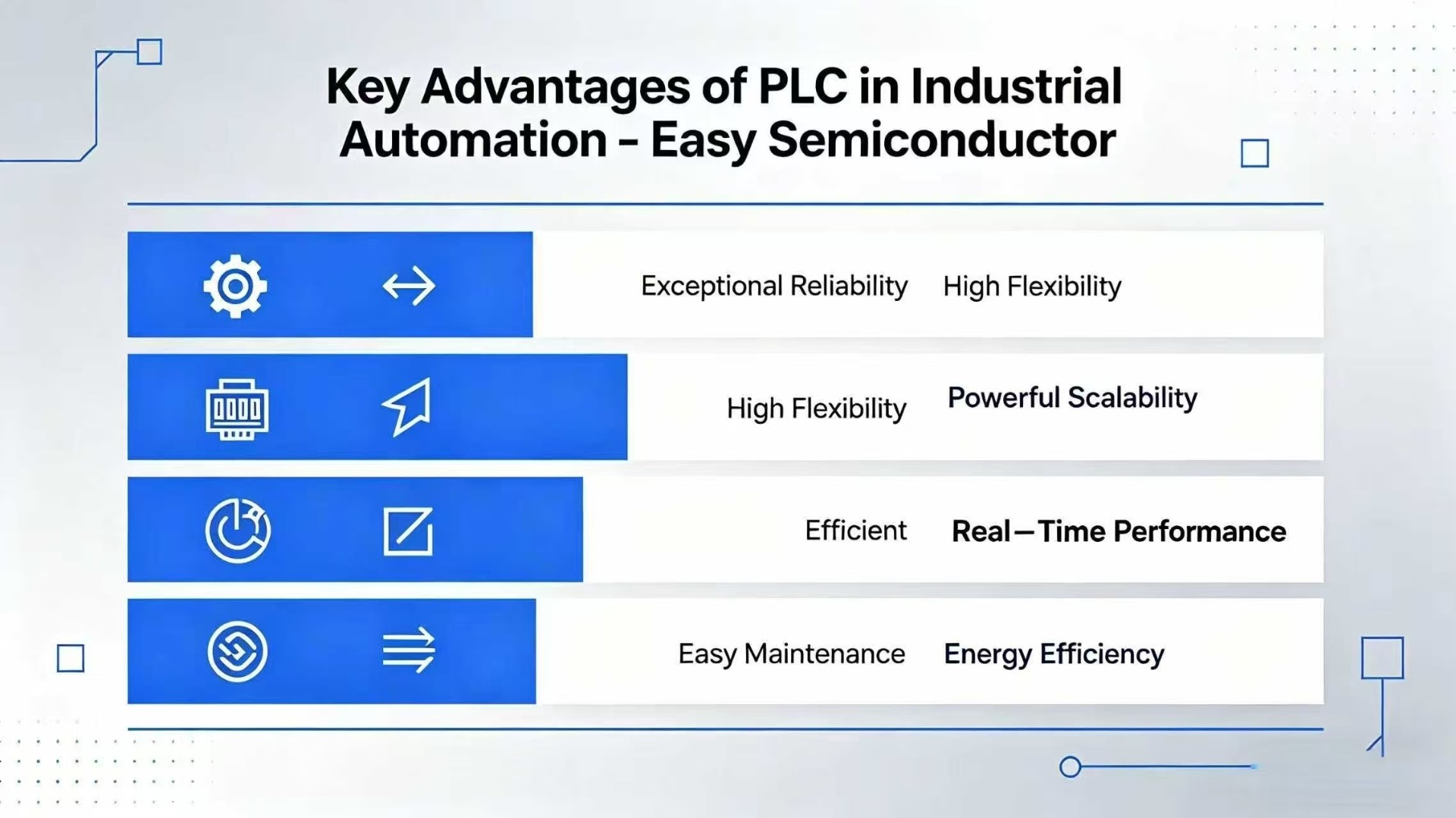 Key Advantages of PLC in Industrial Automation - Easy Semiconductor

Exceptional Reliability High Flexibility

High Flexibility Powerful Scalability

Efficient Real—Time Performance

Easy Maintenance Energy Efficiency